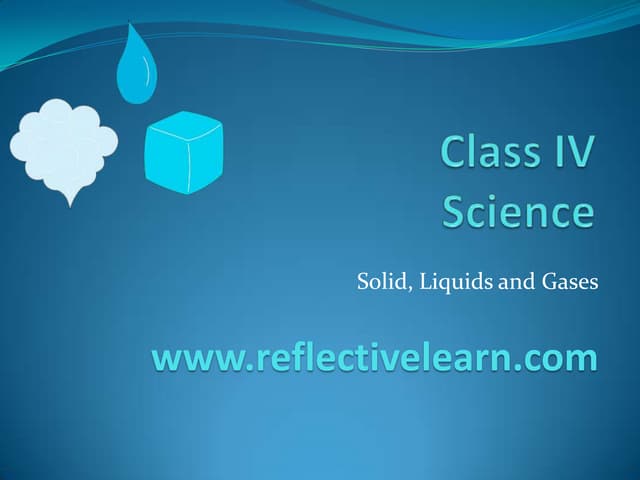 Class IV
Science

Solid, Liquids and Gases

www.reflectivelearn.com